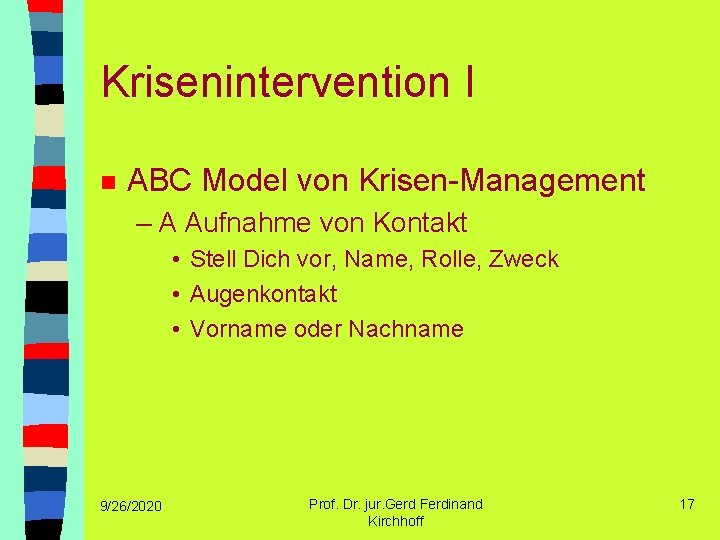 Krisenintervention I

ABC Model von Krisen-Management

– A Aufnahme von Kontakt

• Stell Dich vor, Name, Rolle, Zweck
• Augenkontakt
• Vorname oder Nachname

9/26/2020

Prof. Dr. jur.Gerd Ferdinand Kirchhoff

17